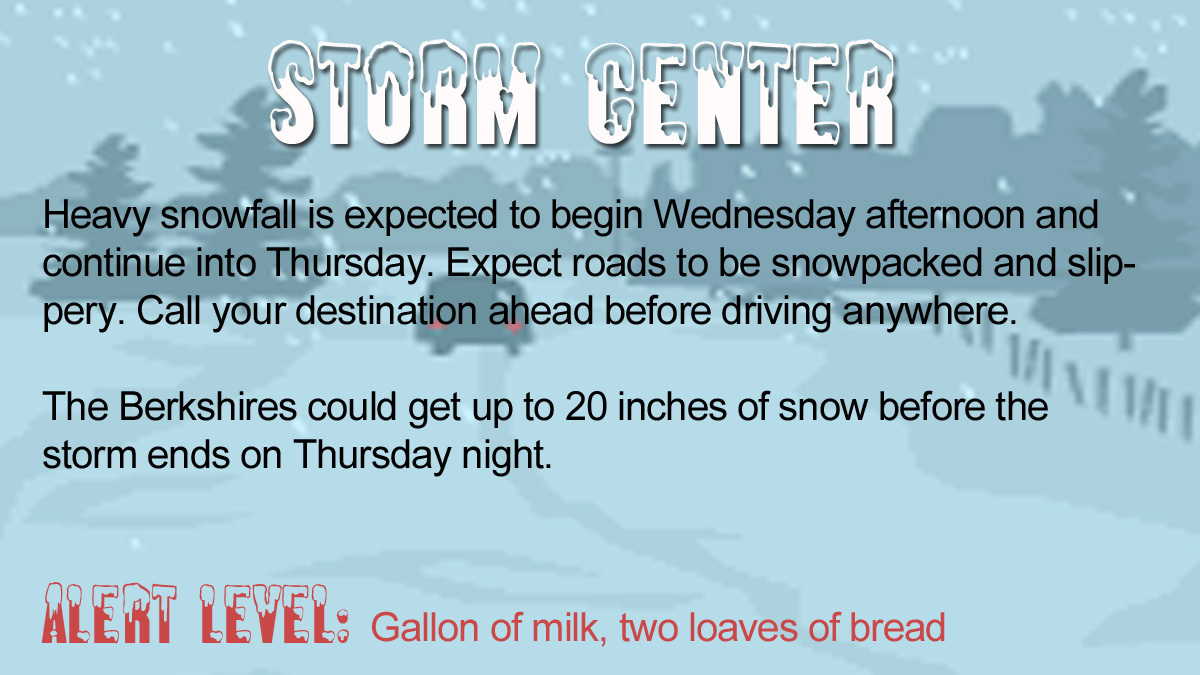 STORM CENTER

Heavy snowfall is expected to begin Wednesday afternoon and continue into Thursday. Expect roads to be snowpacked and slippery. Call your destination ahead before driving anywhere.

The Berkshires could get up to 20 inches of snow before the storm ends on Thursday night.

ALERT LEVEL: Gallon of milk, two loaves of bread